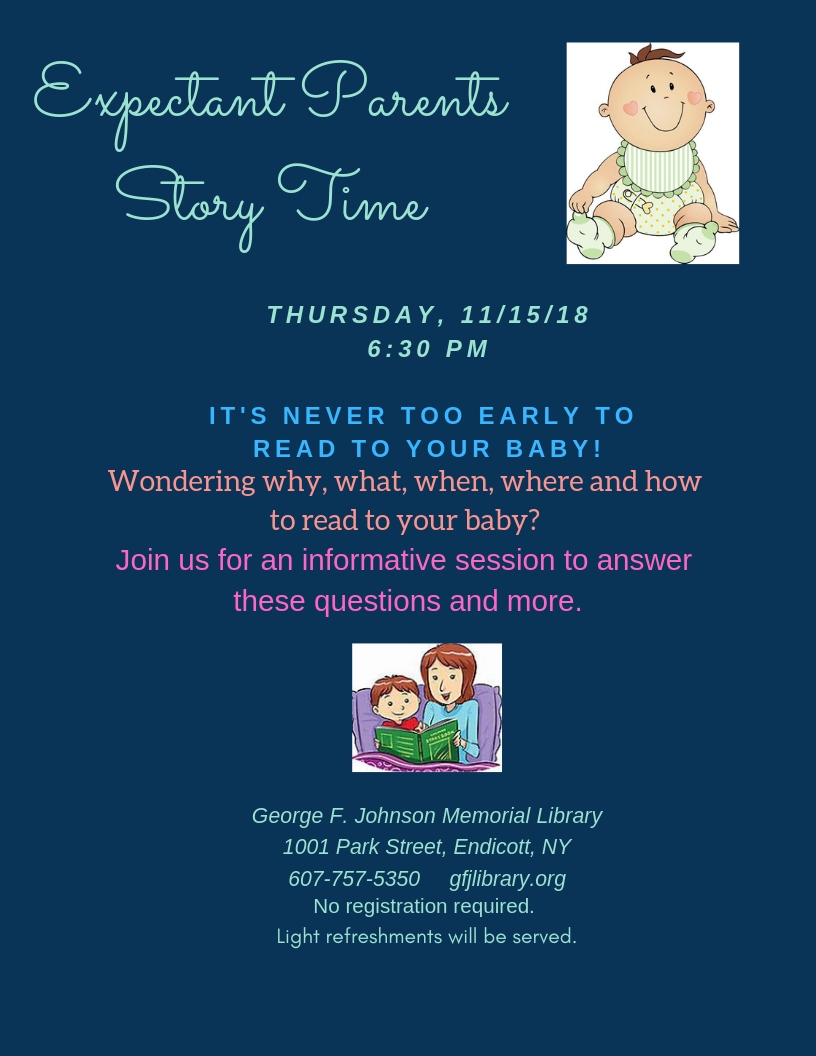 Expectant Parents Story Time

THURSDAY, 11/15/18
6:30 PM

IT'S NEVER TOO EARLY TO READ TO YOUR BABY!

Wondering why, what, when, where and how to read to your baby?

Join us for an informative session to answer these questions and more.

George F. Johnson Memorial Library
1001 Park Street, Endicott, NY
607-757-5350 gfjlibrary.org
No registration required.
Light refreshments will be served.